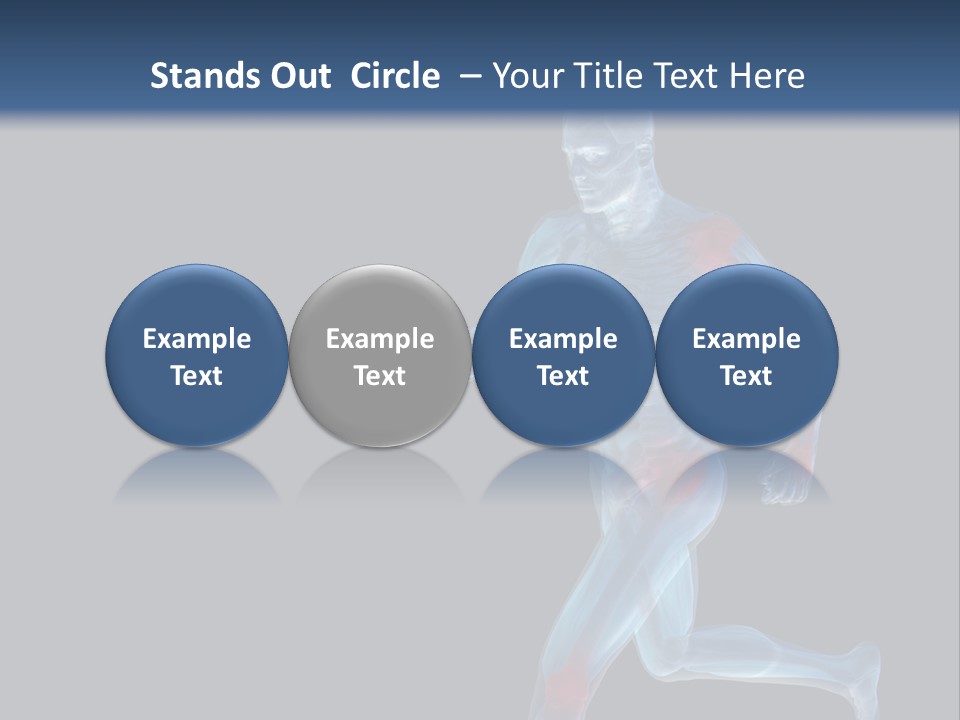 Stands Out Circle – Your Title Text Here

Example Text

Example Text

Example Text

Example Text